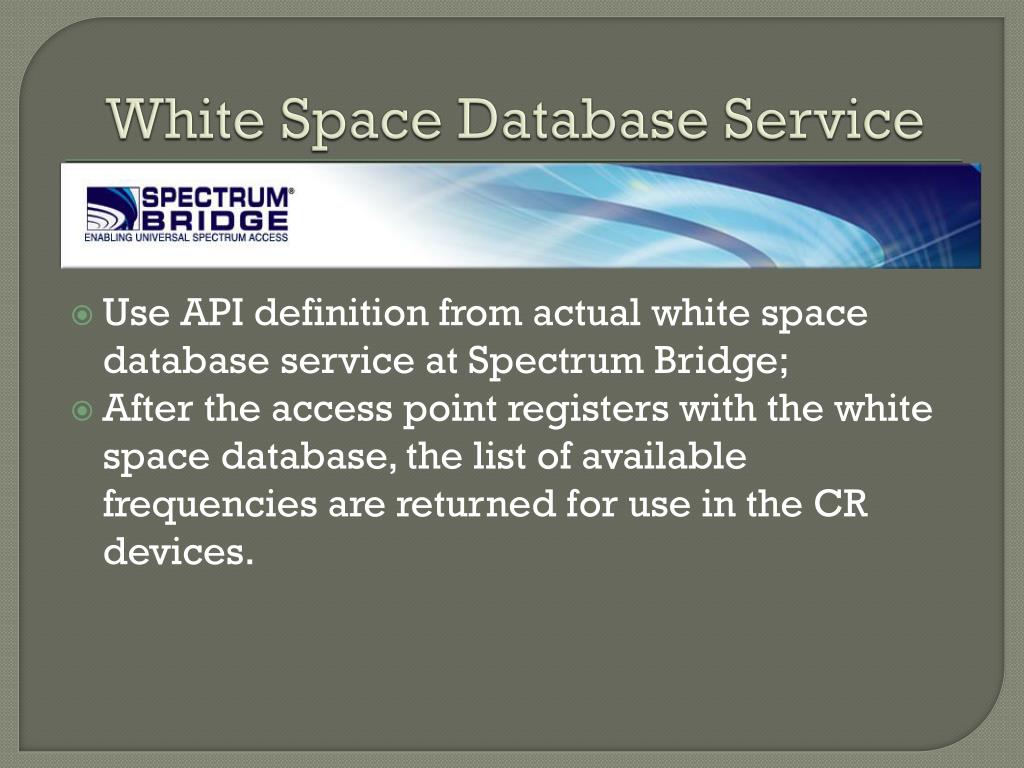 White Space Database Service

SPECTRUM® BRIDGE
ENABLING UNIVERSAL SPECTRUM ACCESS

Use API definition from actual white space database service at Spectrum Bridge;

After the access point registers with the white space database, the list of available frequencies are returned for use in the CR devices.